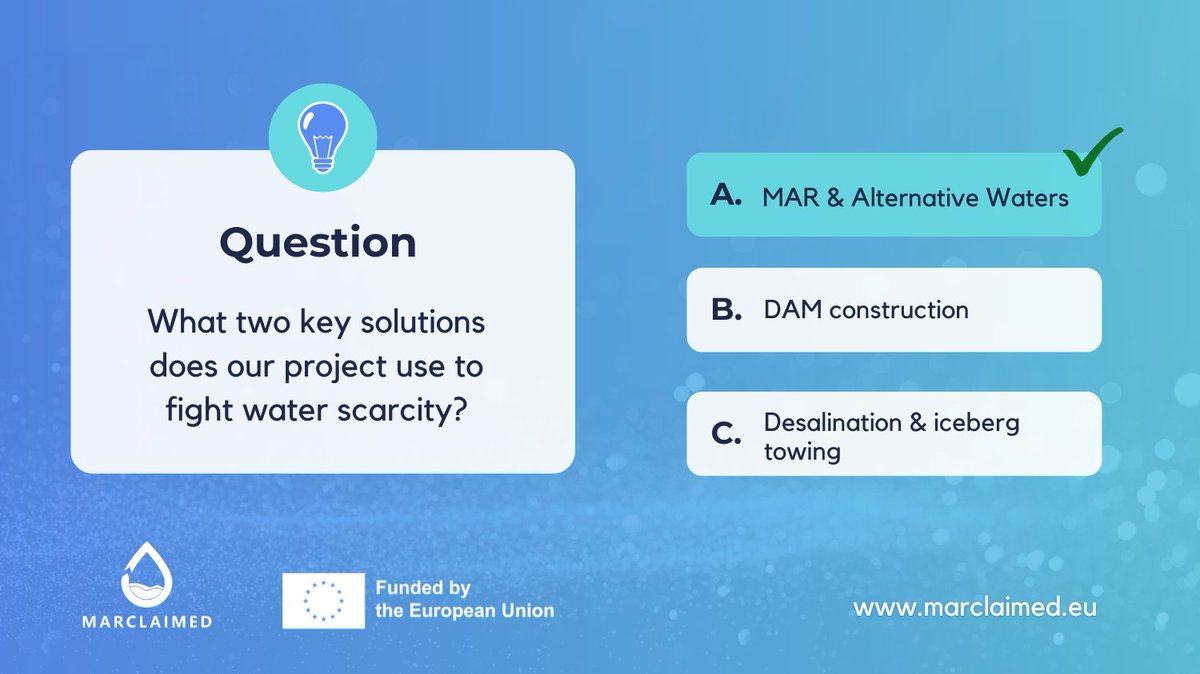 Question

What two key solutions does our project use to fight water scarcity?

A. MAR & Alternative Waters

B. DAM construction

C. Desalination & iceberg towing

MARCLAIMED

Funded by the European Union

www.marclaimed.eu